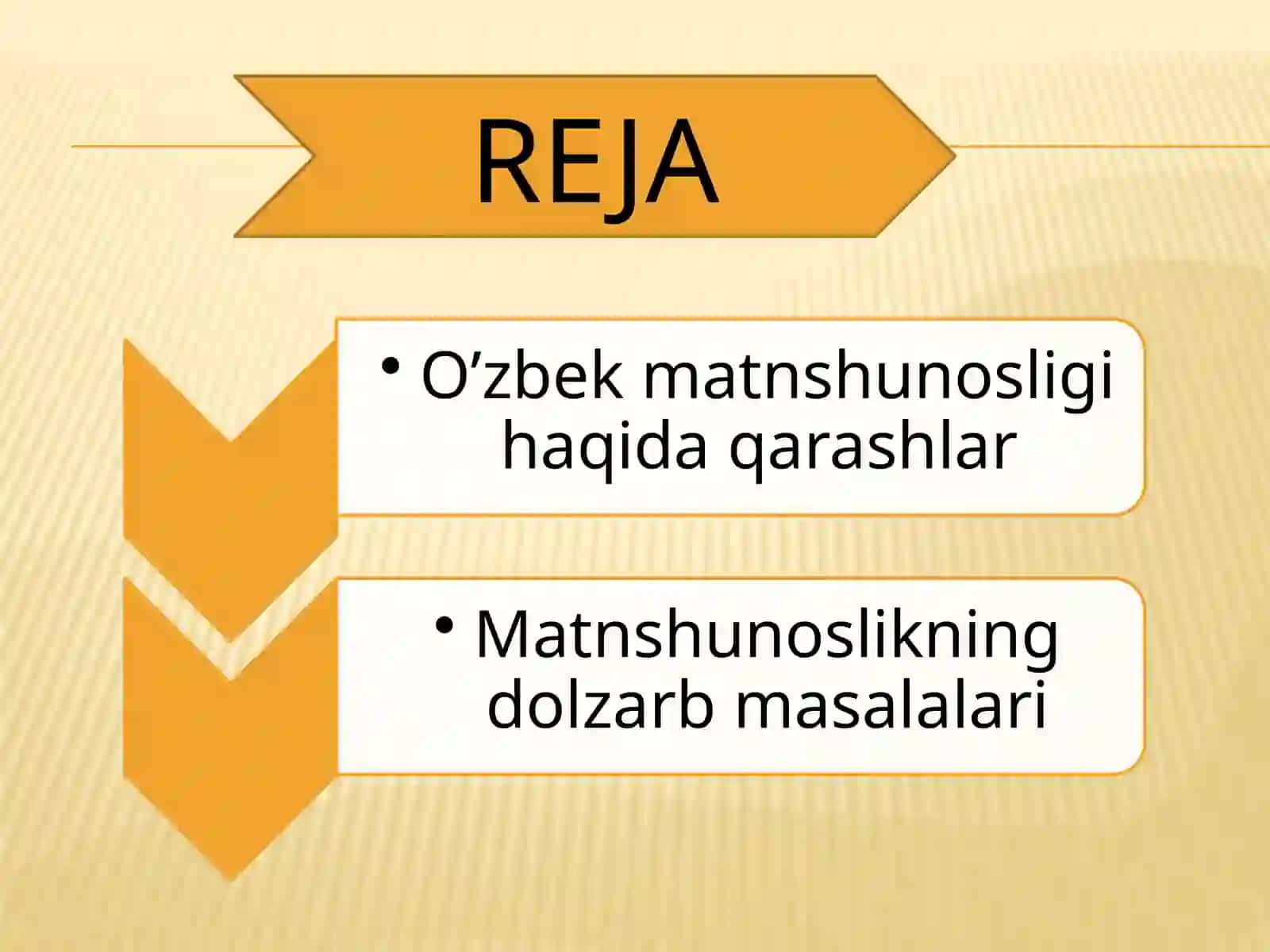 REJA

• O’zbek matnshunosligi haqida qarashlar

• Matnshunoslikning dolzarb masalalari